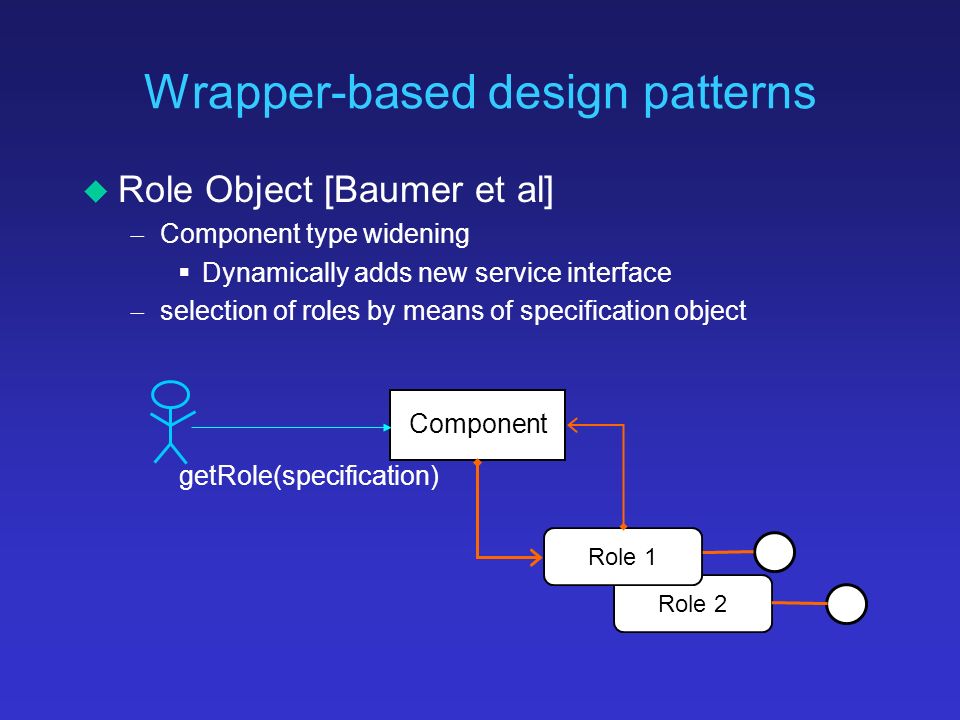 Wrapper-based design patterns

◆ Role Object [Baumer et al]

– Component type widening

▪ Dynamically adds new service interface

– selection of roles by means of specification object

Component

getRole(specification)

Role 1

Role 2